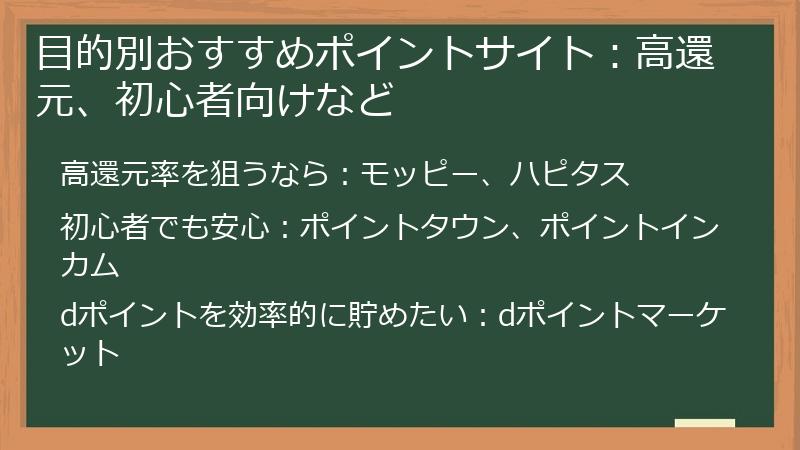 目的別おすすめポイントサイト：高還元、初心者向けなど

高還元率を狙うなら：モッピー、ハピタス

初心者でも安心：ポイントタウン、ポイントインカム

dポイントを効率的に貯めたい：dポイントマーケット